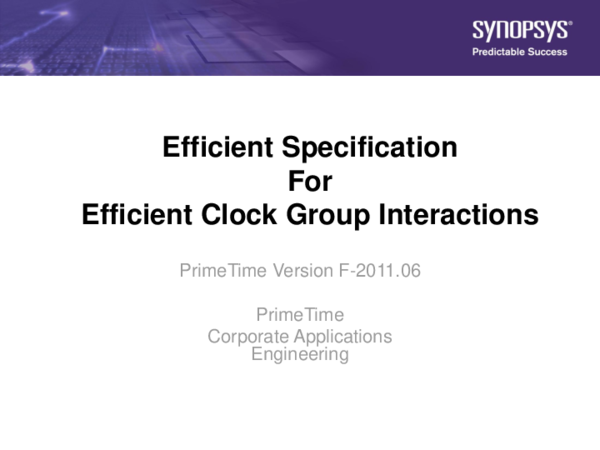 SYNOPSYS®
Predictable Success

Efficient Specification
For
Efficient Clock Group Interactions

PrimeTime Version F-2011.06

PrimeTime
Corporate Applications
Engineering